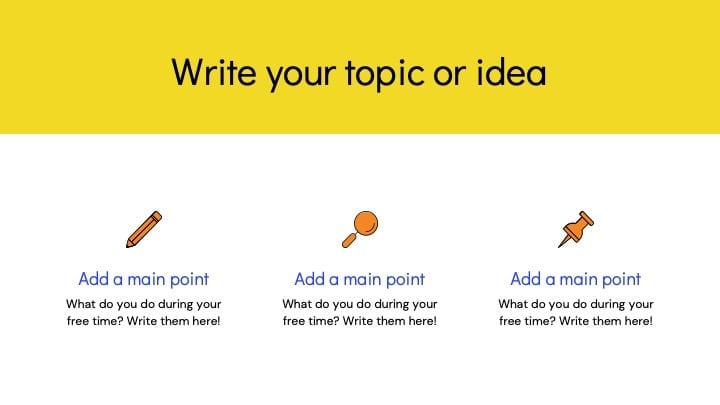 Write your topic or idea

Add a main point
What do you do during your free time? Write them here!

Add a main point
What do you do during your free time? Write them here!

Add a main point
What do you do during your free time? Write them here!